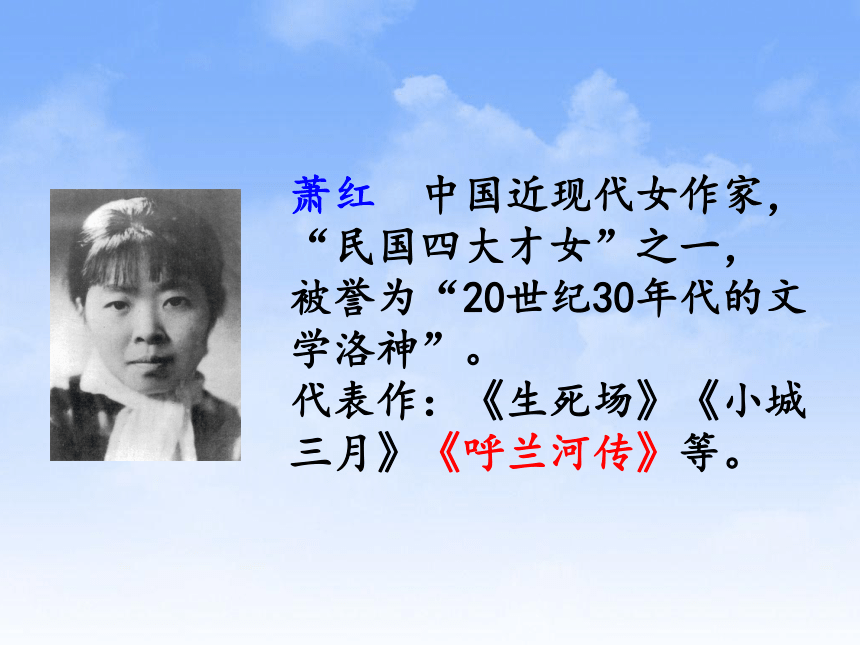 萧红　中国近现代女作家，“民国四大才女”之一，被誉为“20世纪30年代的文学洛神”。
代表作：《生死场》《小城三月》《呼兰河传》等。